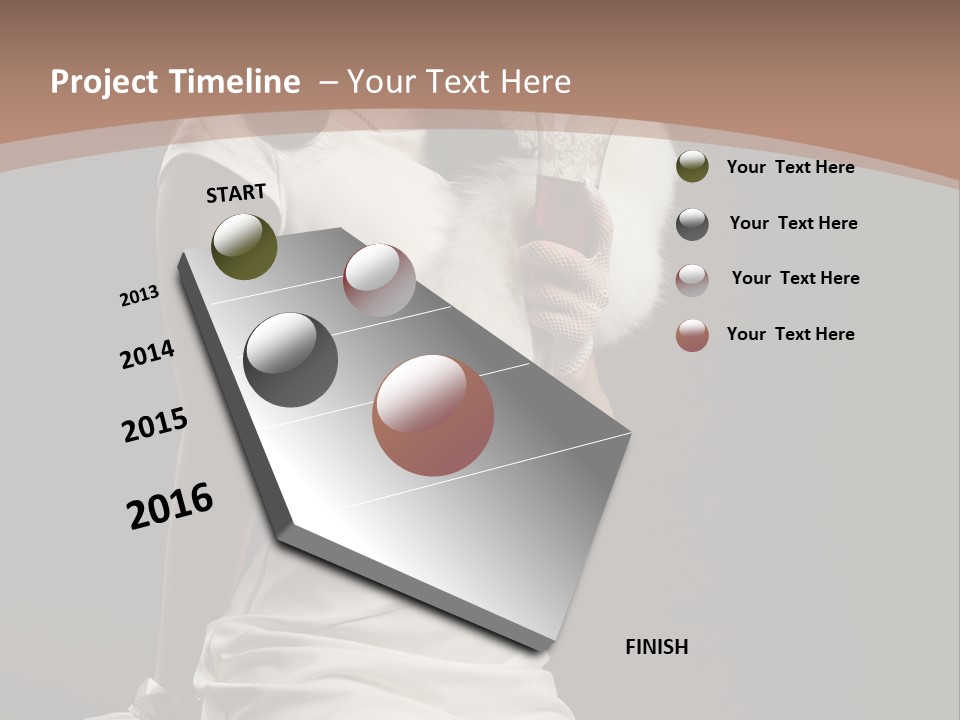 Project Timeline – Your Text Here

START

2013

2014

2015

2016

FINISH

Your Text Here

Your Text Here

Your Text Here

Your Text Here